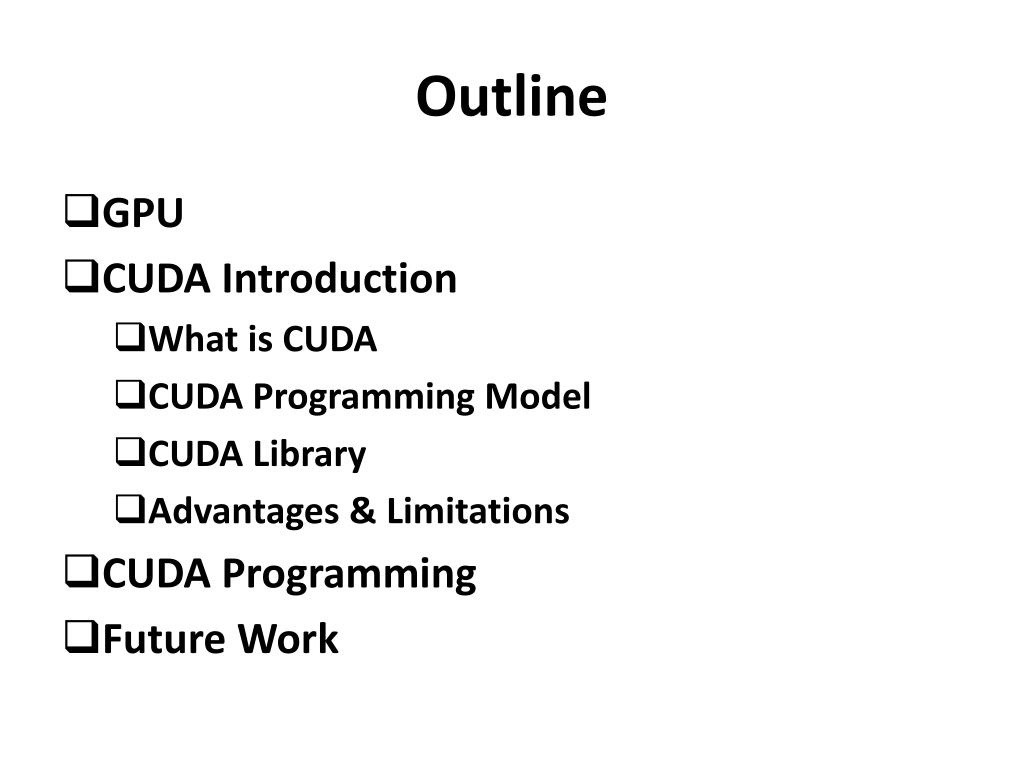 Outline

❑GPU
❑CUDA Introduction
❑What is CUDA
❑CUDA Programming Model
❑CUDA Library
❑Advantages & Limitations
❑CUDA Programming
❑Future Work